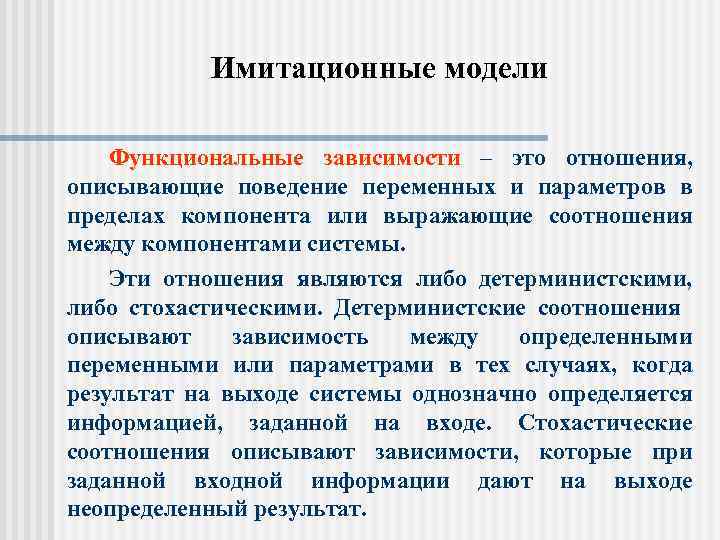 Имитационные модели

Функциональные зависимости – это отношения, описывающие поведение переменных и параметров в пределах компонента или выражающие соотношения между компонентами системы.

Эти отношения являются либо детерминистскими, либо стохастическими. Детерминистские соотношения описывают зависимость между определенными переменными или параметрами в тех случаях, когда результат на выходе системы однозначно определяется информацией, заданной на входе. Стохастические соотношения описывают зависимости, которые при заданной входной информации дают на выходе неопределенный результат.